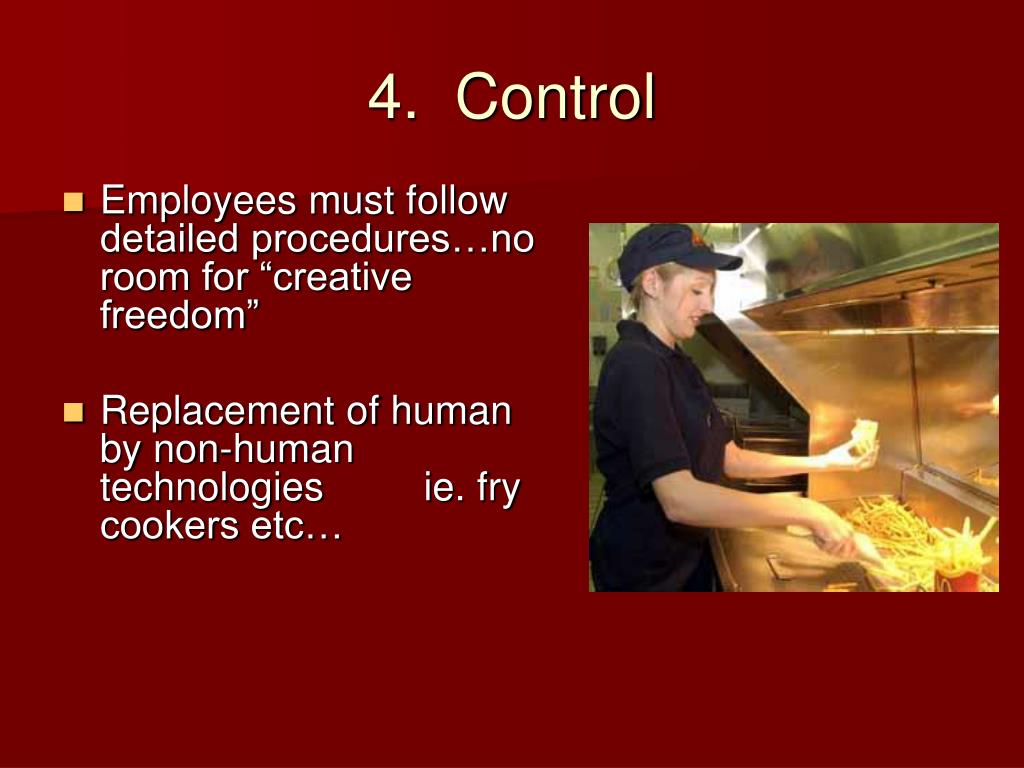 4. Control

Employees must follow detailed procedures…no room for “creative freedom”

Replacement of human by non-human technologies ie. fry cookers etc…